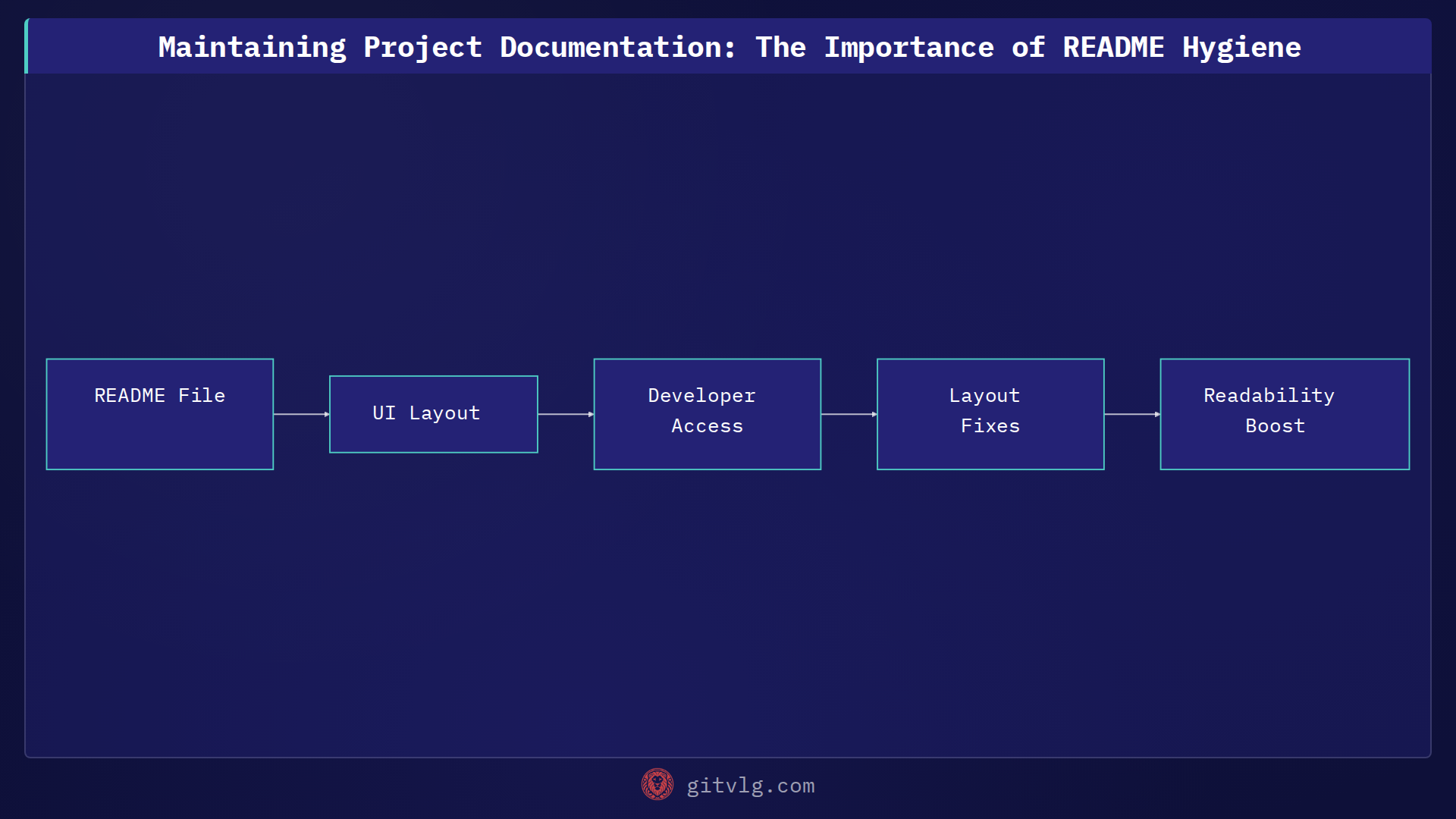 Maintaining Project Documentation: The Importance of README Hygiene

README File

UI Layout

Developer Access

Layout Fixes

Readability Boost

gitvlg.com